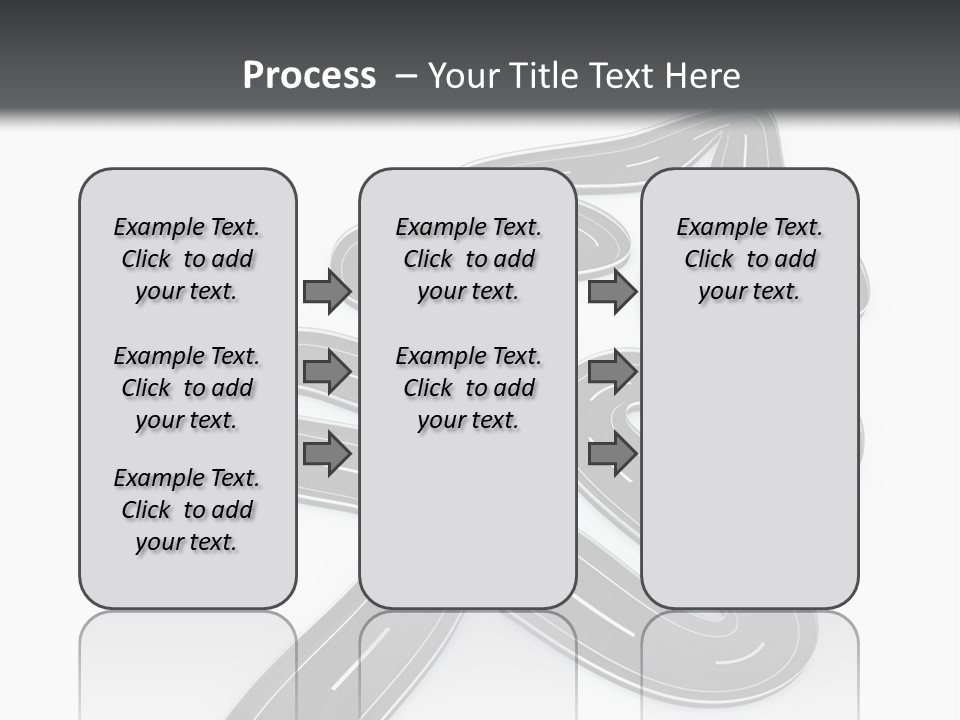 Process – Your Title Text Here

Example Text. Click to add your text.

Example Text. Click to add your text.

Example Text. Click to add your text.

Example Text. Click to add your text.

Example Text. Click to add your text.

Example Text. Click to add your text.